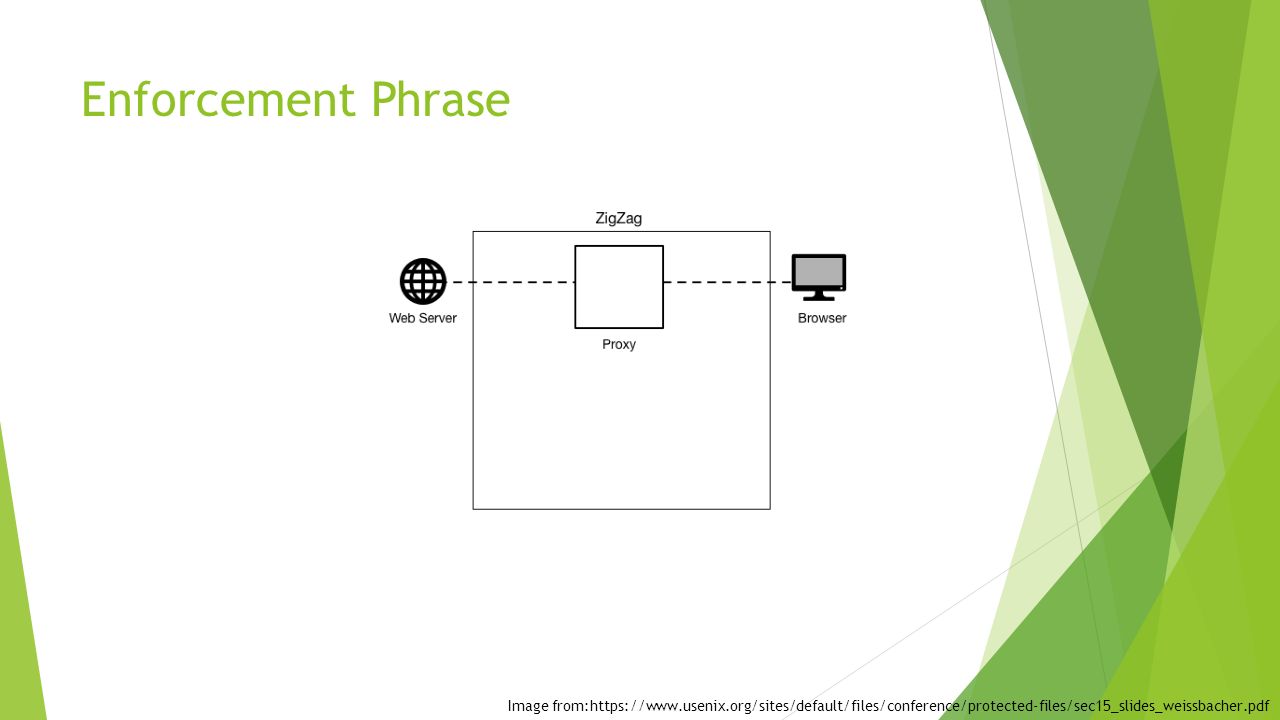 Enforcement Phrase

ZigZag

Web Server

Proxy

Browser

Image from:https://www.usenix.org/sites/default/files/conference/protected-files/sec15_slides_weissbacher.pdf